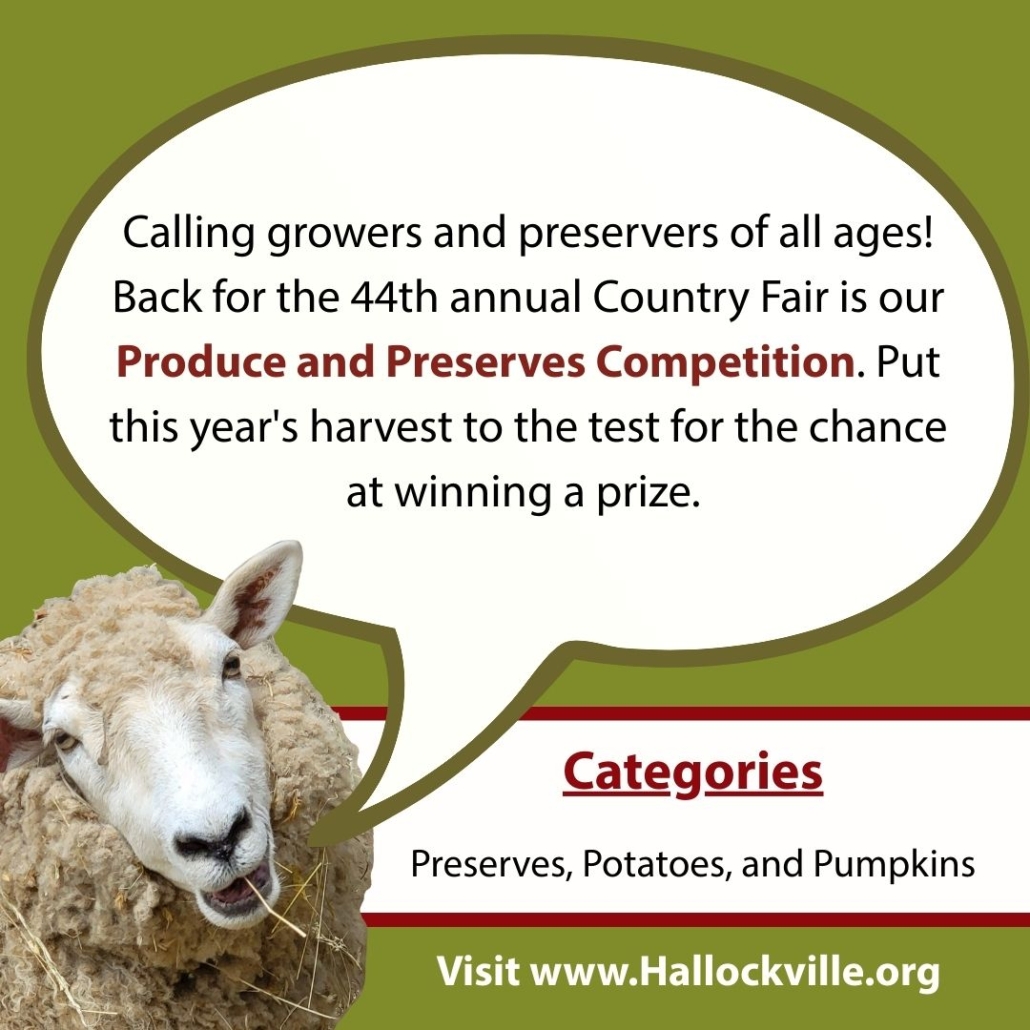 Calling growers and preservers of all ages! Back for the 44th annual Country Fair is our Produce and Preserves Competition. Put this year's harvest to the test for the chance at winning a prize.

Categories

Preserves, Potatoes, and Pumpkins

Visit www.Hallockville.org